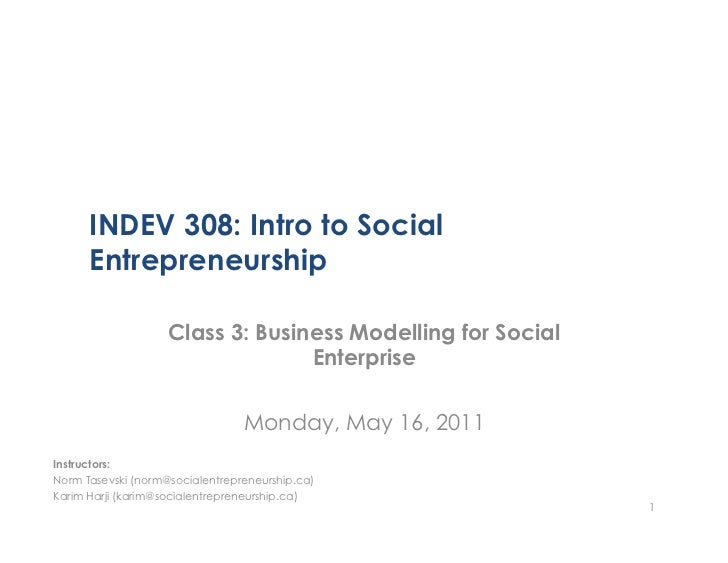 INDEV 308: Intro to Social Entrepreneurship

Class 3: Business Modelling for Social Enterprise

Monday, May 16, 2011

Instructors:
Norm Tasevski (norm@socialentrepreneurship.ca)
Karim Harji (karim@socialentrepreneurship.ca)

1